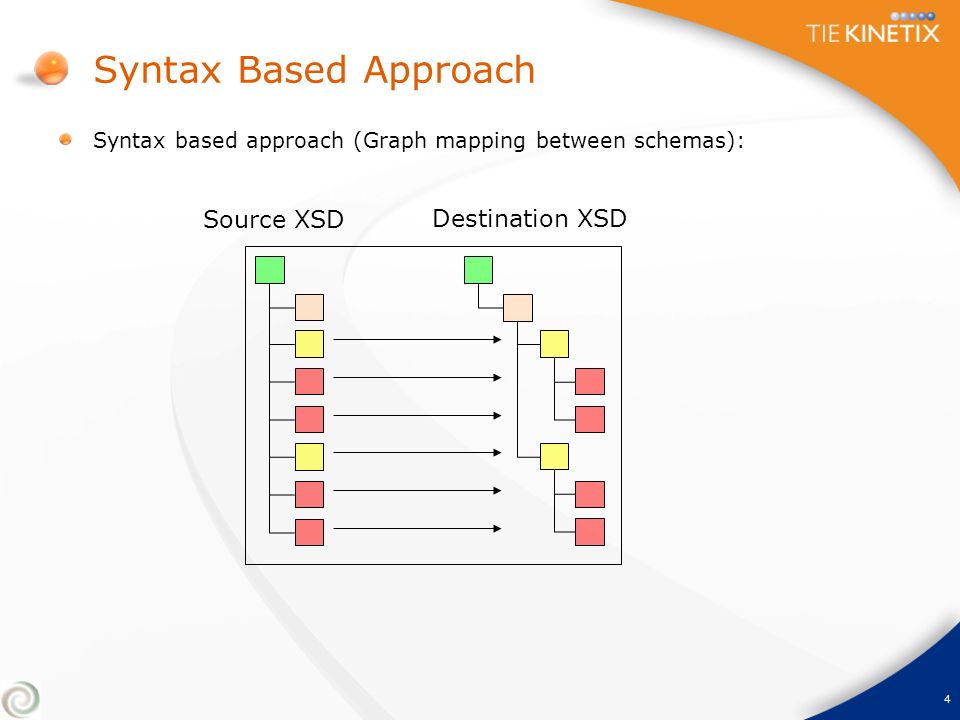 TIE KINETIX

Syntax Based Approach

Syntax based approach (Graph mapping between schemas):

Source XSD

Destination XSD

4